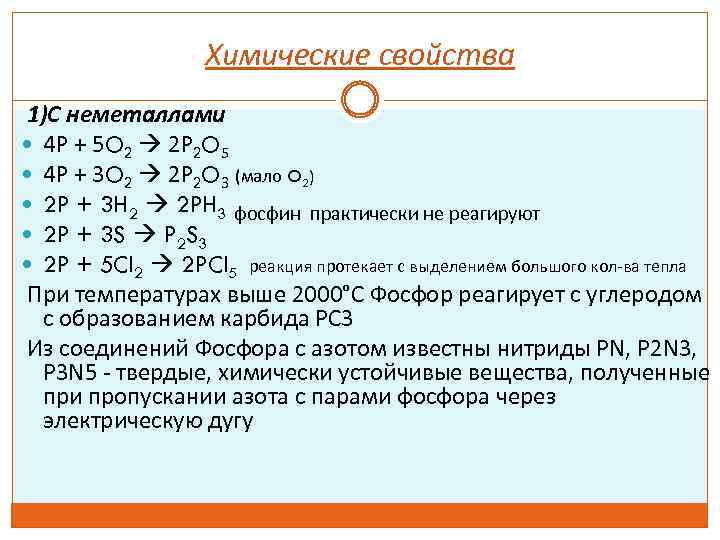 Химические свойства

1)С неметаллами

- $4P + 5O_2 \rightarrow 2P_2O_5$
- $4P + 3O_2 \rightarrow 2P_2O_3$ (мало $O_2$)
- $2P + 3H_2 \rightarrow 2PH_3$ фосфин практически не реагируют
- $2P + 3S \rightarrow P_2S_3$
- $2P + 5Cl_2 \rightarrow 2PCl_5$ реакция протекает с выделением большого кол-ва тепла

При температурах выше 2000°С Фосфор реагирует с углеродом с образованием карбида PC3

Из соединений Фосфора с азотом известны нитриды PN, P2N3, P3N5 - твердые, химически устойчивые вещества, полученные при пропускании азота с парами фосфора через электрическую дугу